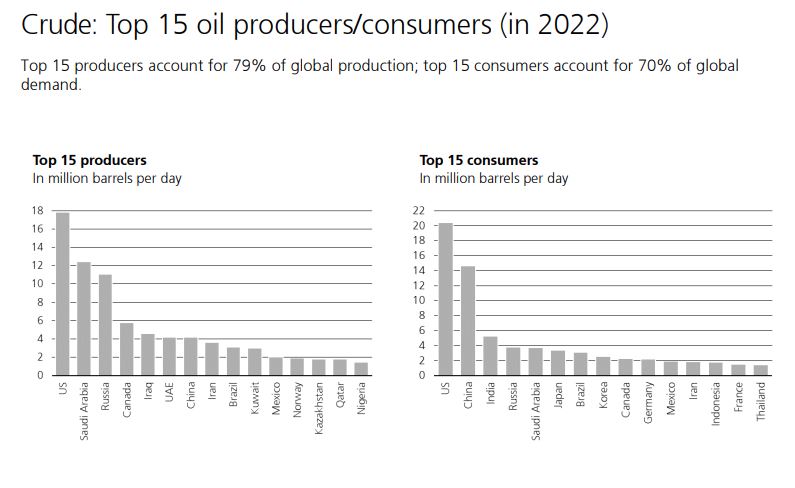 Crude: Top 15 oil producers/consumers (in 2022)

Top 15 producers account for 79% of global production; top 15 consumers account for 70% of global demand.

Top 15 producers
In million barrels per day

18
16
14
12
10
8
6
4
2
0

US
Saudi Arabia
Russia
Canada
Iraq
UAE
China
Iran
Brazil
Kuwait
Mexico
Norway
Kazakhstan
Qatar
Nigeria

Top 15 consumers
In million barrels per day

22
20
18
16
14
12
10
8
6
4
2
0

US
China
India
Russia
Saudi Arabia
Japan
Brazil
Korea
Canada
Germany
Mexico
Iran
Indonesia
France
Thailand